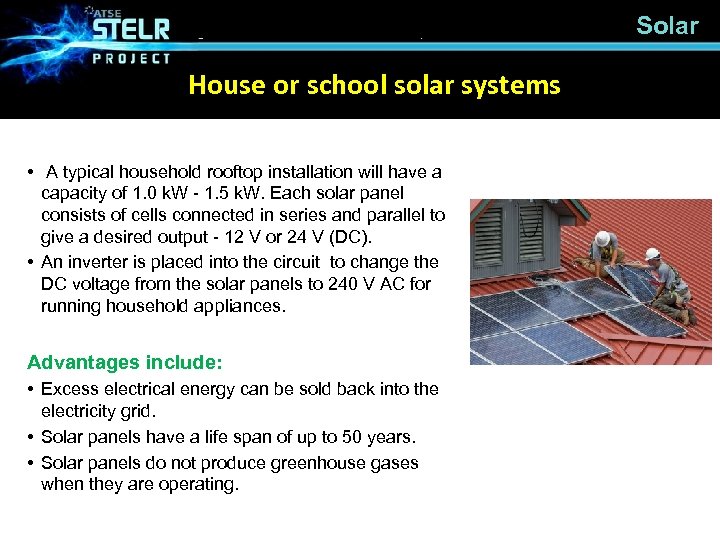 ATSE STELR PROJECT

Solar

House or school solar systems

• A typical household rooftop installation will have a capacity of 1.0 kW - 1.5 kW. Each solar panel consists of cells connected in series and parallel to give a desired output - 12 V or 24 V (DC).
• An inverter is placed into the circuit to change the DC voltage from the solar panels to 240 V AC for running household appliances.

Advantages include:
• Excess electrical energy can be sold back into the electricity grid.
• Solar panels have a life span of up to 50 years.
• Solar panels do not produce greenhouse gases when they are operating.